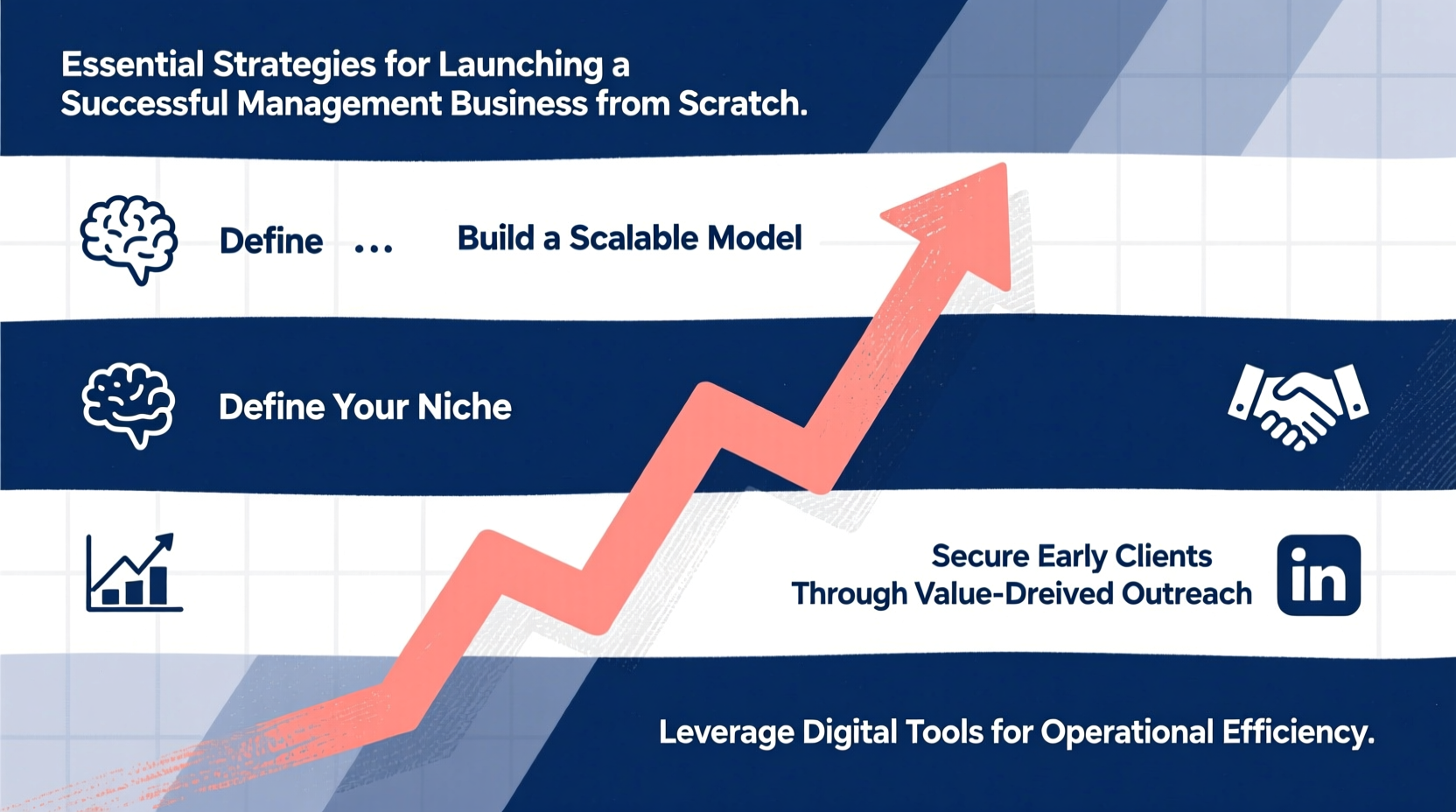 Essential Strategies for Launching a Successful Management Business from Scratch.

Define ...

Build a Scalable Model

Define Your Niche

Secure Early Clients Through Value-Dreived Outreach

in

Leverage Digital Tools for Operational Efficiency.